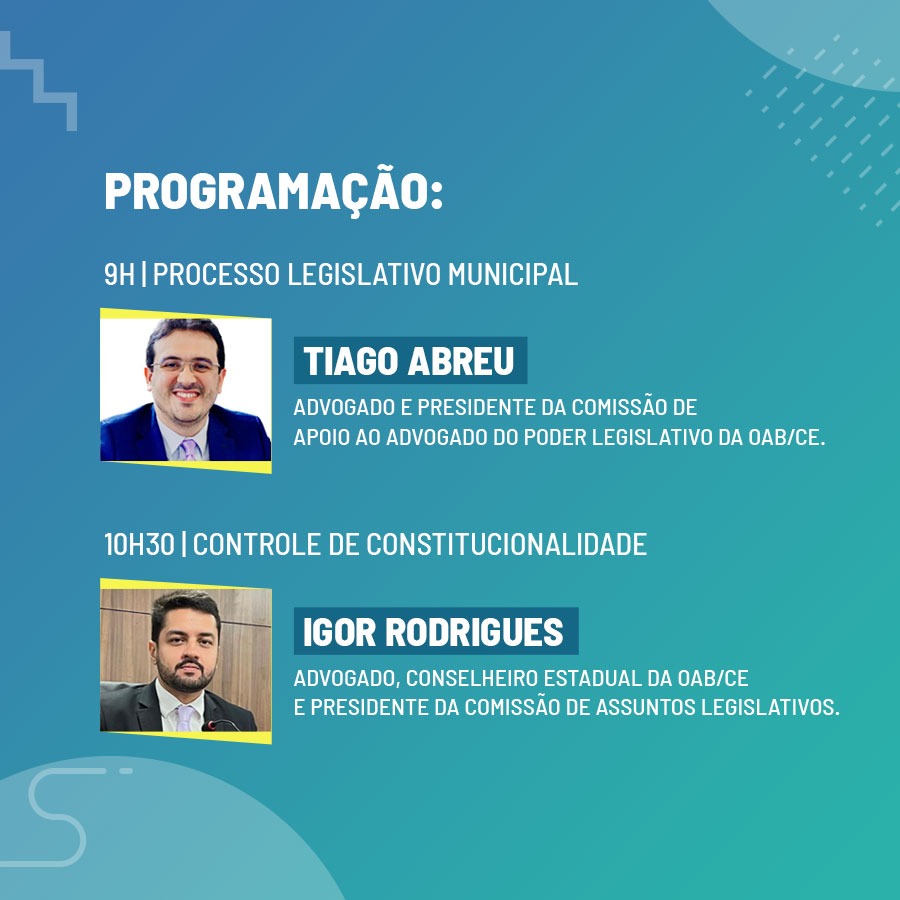 PROGRAMAÇÃO:

9H | PROCESSO LEGISLATIVO MUNICIPAL

TIAGO ABREU

ADVOGADO E PRESIDENTE DA COMISSÃO DE APOIO AO ADVOGADO DO PODER LEGISLATIVO DA OAB/CE.

10H30 | CONTROLE DE CONSTITUCIONALIDADE

IGOR RODRIGUES

ADVOGADO, CONSELHEIRO ESTADUAL DA OAB/CE E PRESIDENTE DA COMISSÃO DE ASSUNTOS LEGISLATIVOS.